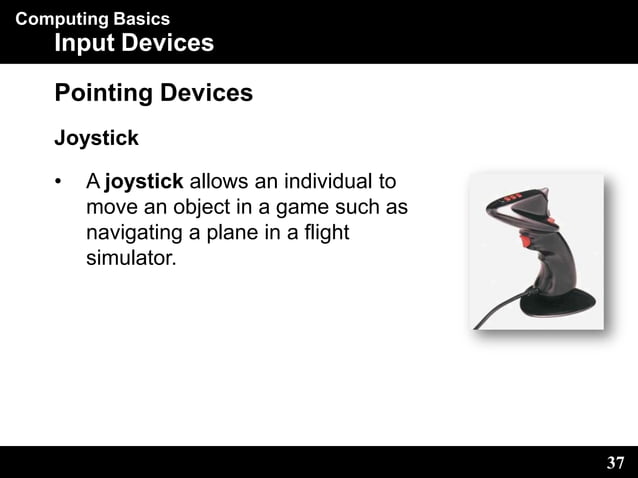 Computing Basics
Input Devices

Pointing Devices

Joystick

• A joystick allows an individual to move an object in a game such as navigating a plane in a flight simulator.

37